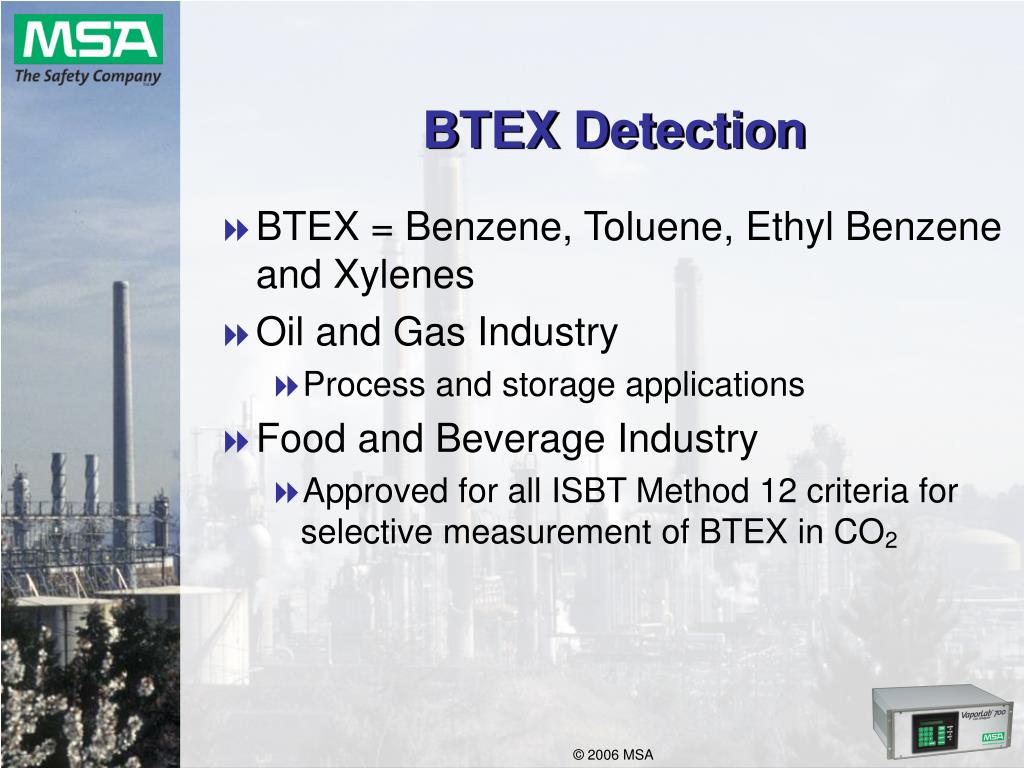 MSA
The Safety Company

BTEX Detection

BTEX = Benzene, Toluene, Ethyl Benzene and Xylenes

Oil and Gas Industry

Process and storage applications

Food and Beverage Industry

Approved for all ISBT Method 12 criteria for selective measurement of BTEX in $CO_2$

VaporLab 700

MSA

© 2006 MSA